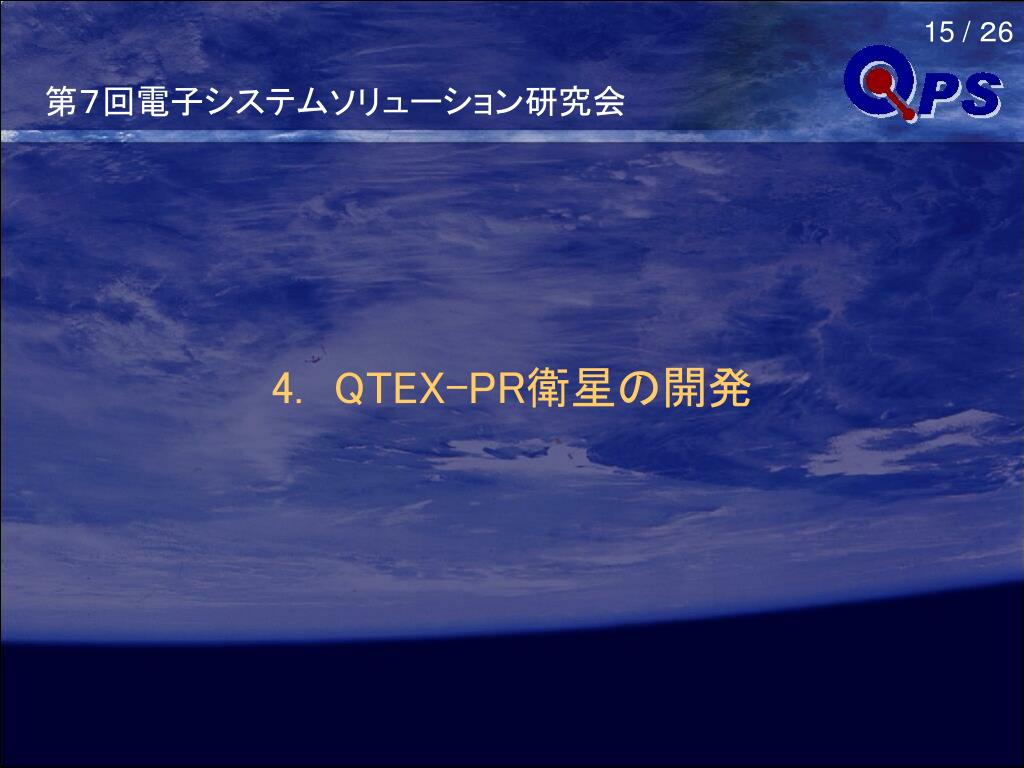 15 / 26

QPS

第7回電子システムソリューション研究会

4. QTEX-PR衛星の開発